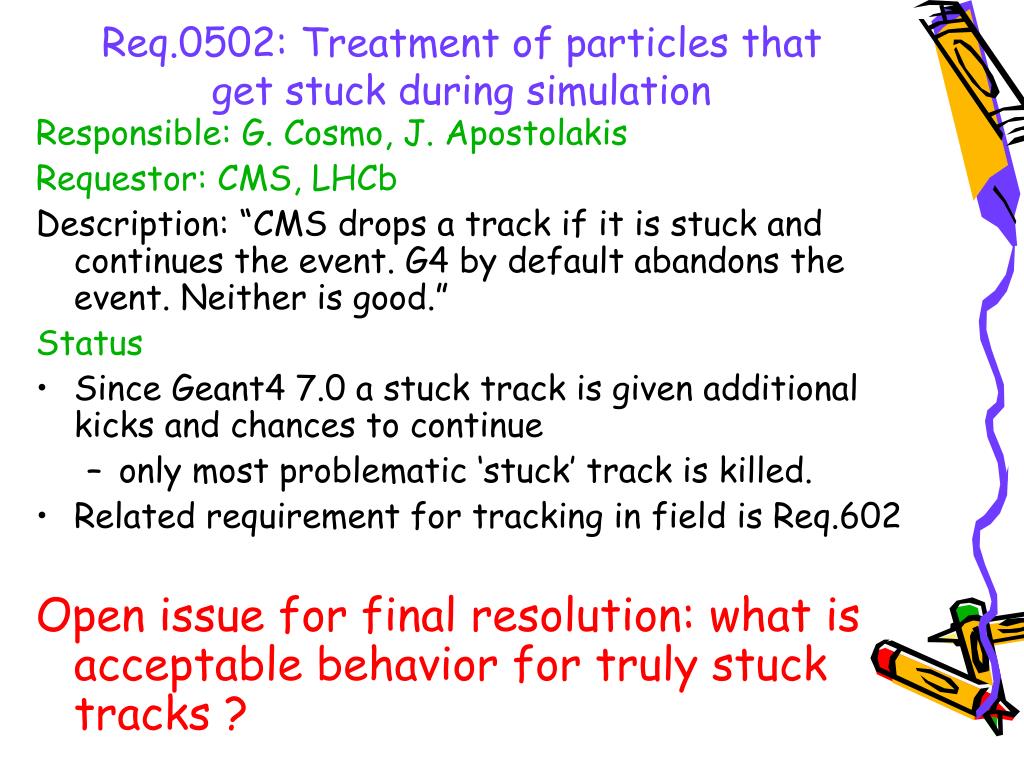 Req.0502: Treatment of particles that get stuck during simulation

Responsible: G. Cosmo, J. Apostolakis

Requestor: CMS, LHCb

Description: “CMS drops a track if it is stuck and continues the event. G4 by default abandons the event. Neither is good.”

Status

• Since Geant4 7.0 a stuck track is given additional kicks and chances to continue
  – only most problematic ‘stuck’ track is killed.
• Related requirement for tracking in field is Req.602

Open issue for final resolution: what is acceptable behavior for truly stuck tracks ?